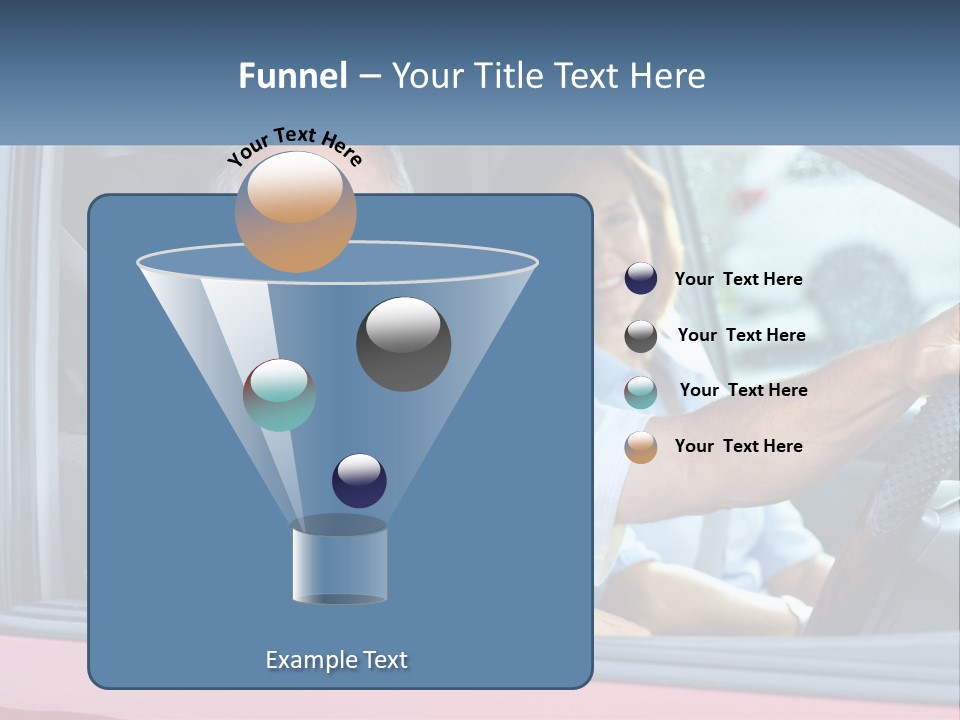 Funnel – Your Title Text Here

Your Text Here

Your Text Here

Your Text Here

Your Text Here

Your Text Here

Example Text